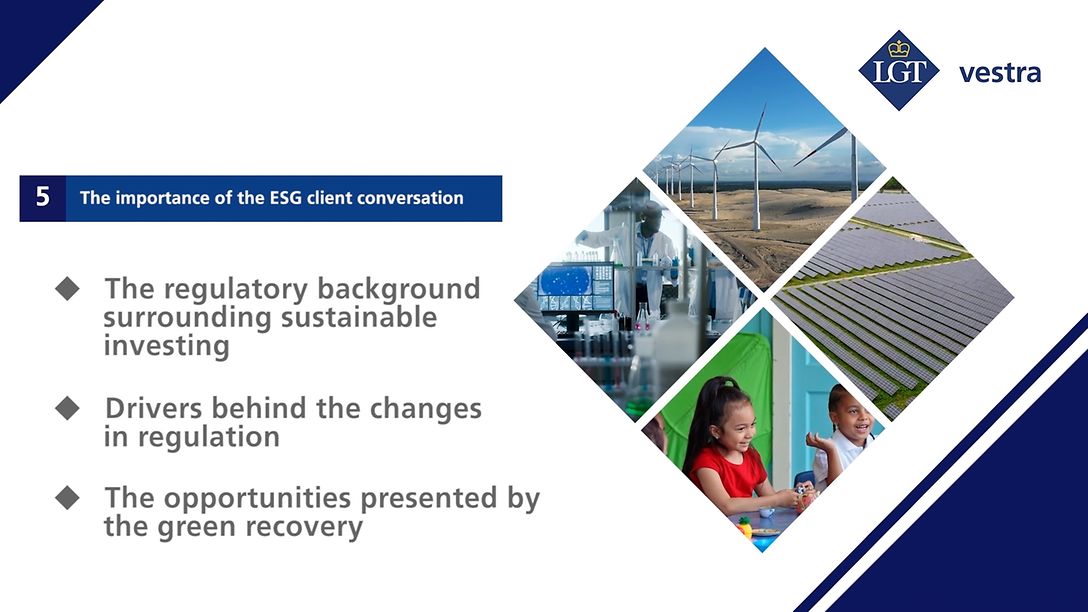 LGT vestra

5 The importance of the ESG client conversation

◆ The regulatory background surrounding sustainable investing

◆ Drivers behind the changes in regulation

◆ The opportunities presented by the green recovery